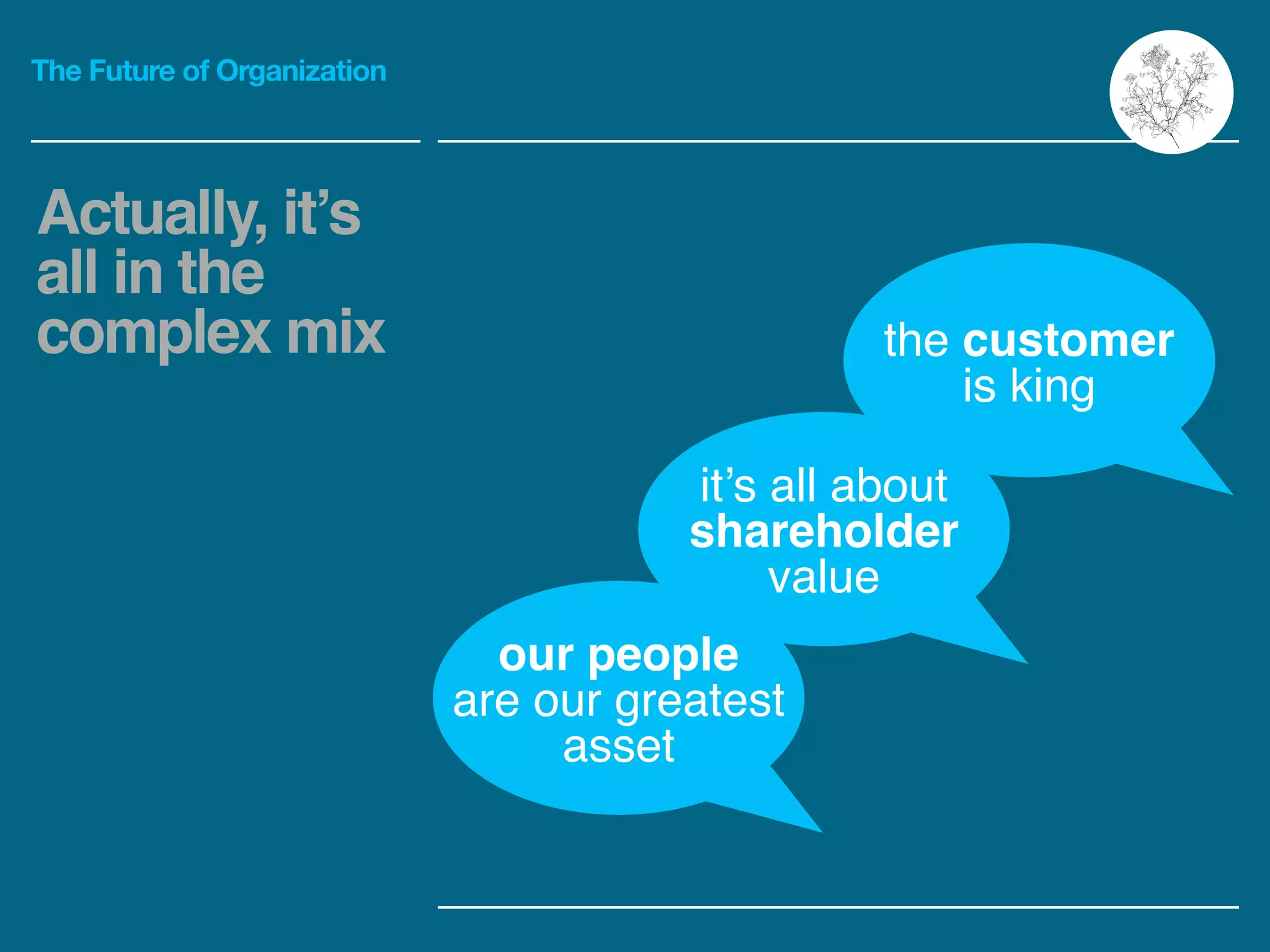 The Future of Organization

Actually, it's all in the complex mix

the customer is king

it's all about shareholder value

our people are our greatest asset